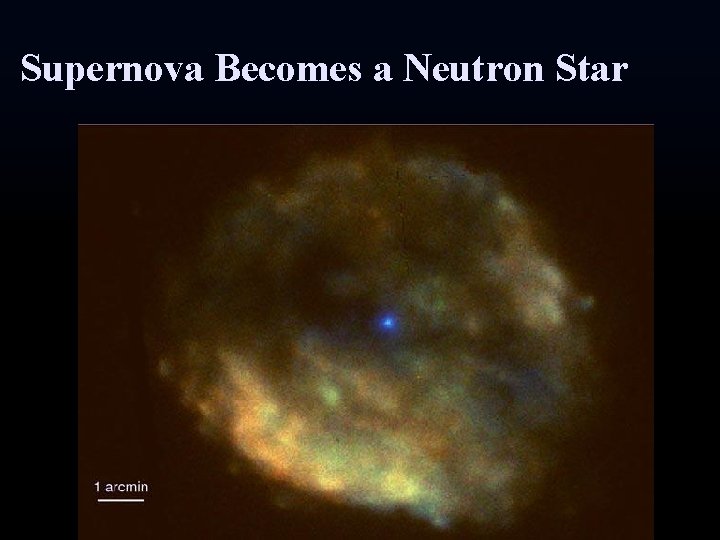 Supernova Becomes a Neutron Star

1 arcmin